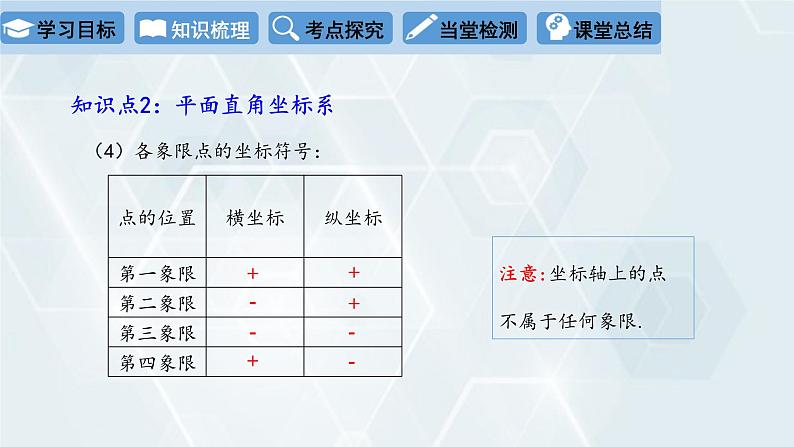 学习目标 知识梳理 考点探究 当堂检测 课堂总结

知识点2：平面直角坐标系

（4）各象限点的坐标符号：

| 点的位置 | 横坐标 | 纵坐标 |
|---|---|---|
| 第一象限 | + | + |
| 第二象限 | - | + |
| 第三象限 | - | - |
| 第四象限 | + | - |

注意：坐标轴上的点不属于任何象限.